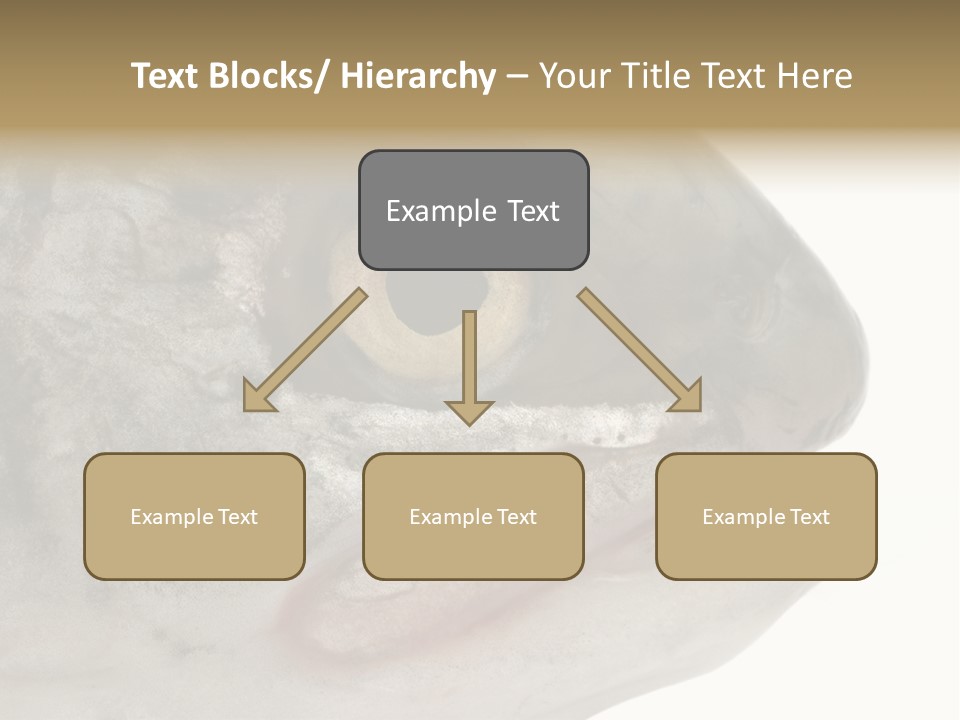 Text Blocks/ Hierarchy – Your Title Text Here

Example Text

Example Text

Example Text

Example Text